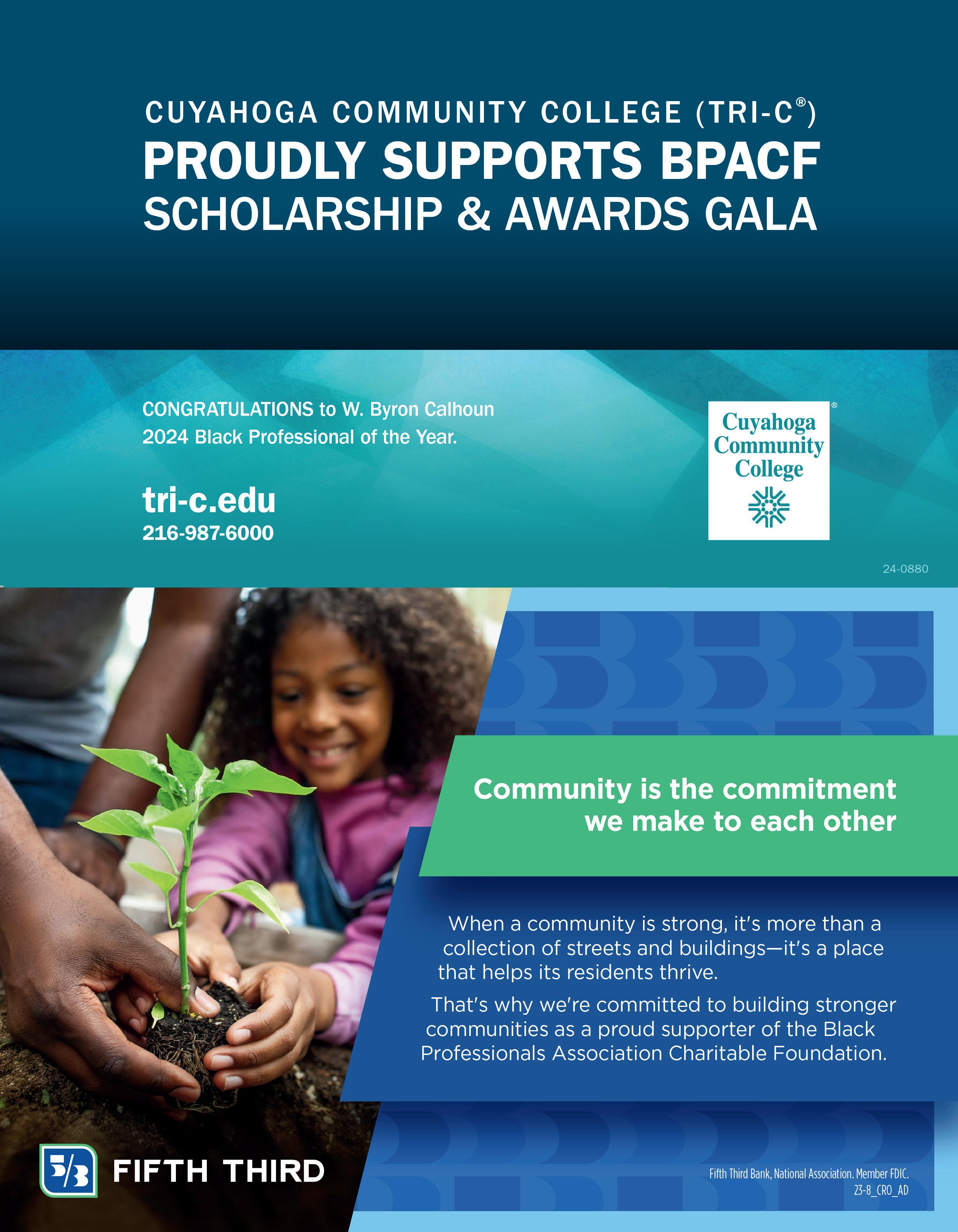 CUYAHOGA COMMUNITY COLLEGE (TRI-C®)
PROUDLY SUPPORTS BPACF
SCHOLARSHIP & AWARDS GALA

CONGRATULATIONS to W. Byron Calhoun
2024 Black Professional of the Year.

tri-c.edu
216-987-6000

Cuyahoga Community College®

24-0880

Community is the commitment we make to each other

When a community is strong, it's more than a collection of streets and buildings—it's a place that helps its residents thrive.

That's why we're committed to building stronger communities as a proud supporter of the Black Professionals Association Charitable Foundation.

5/3 FIFTH THIRD

Fifth Third Bank, National Association. Member FDIC.
23-8_CRO_AD